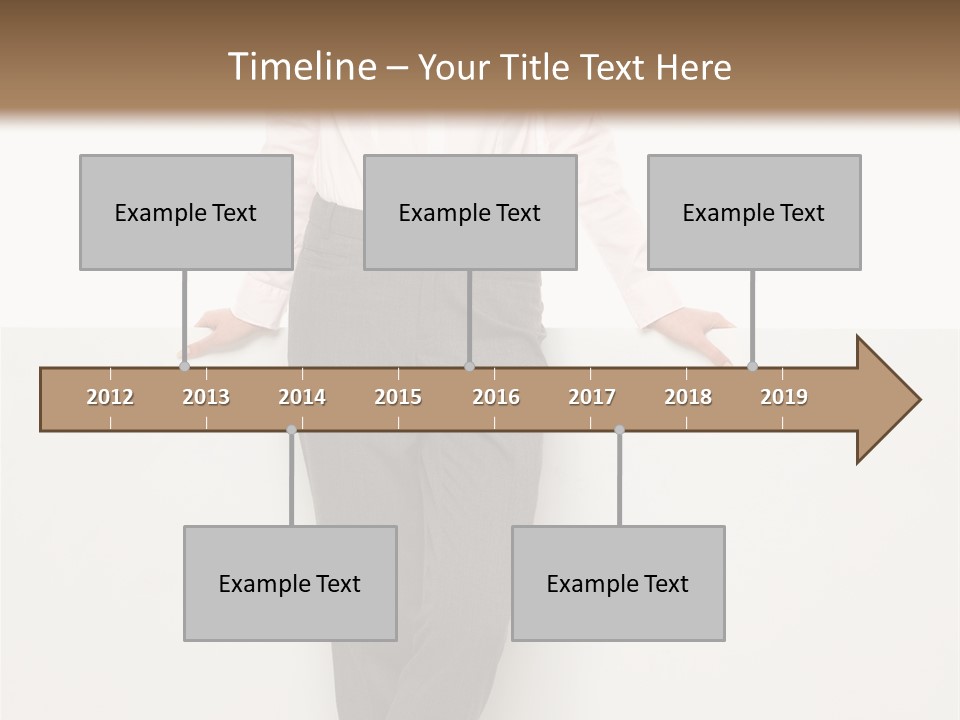 Timeline – Your Title Text Here

Example Text

Example Text

Example Text

2012 2013 2014 2015 2016 2017 2018 2019

Example Text

Example Text